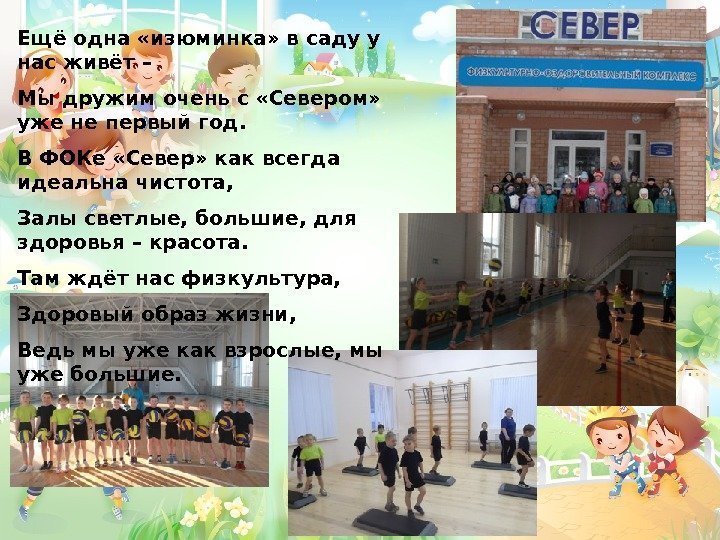 Ещё одна «изюминка» в саду у нас живёт –

Мы дружим очень с «Севером» уже не первый год.

В ФОКе «Север» как всегда идеальна чистота,

Залы светлые, большие, для здоровья – красота.

Там ждёт нас физкультура,

Здоровый образ жизни,

Ведь мы уже как взрослые, мы уже большие.

СЕВЕР

ФИЗКУЛЬТУРНО-ОЗДОРОВИТЕЛЬНЫЙ КОМПЛЕКС